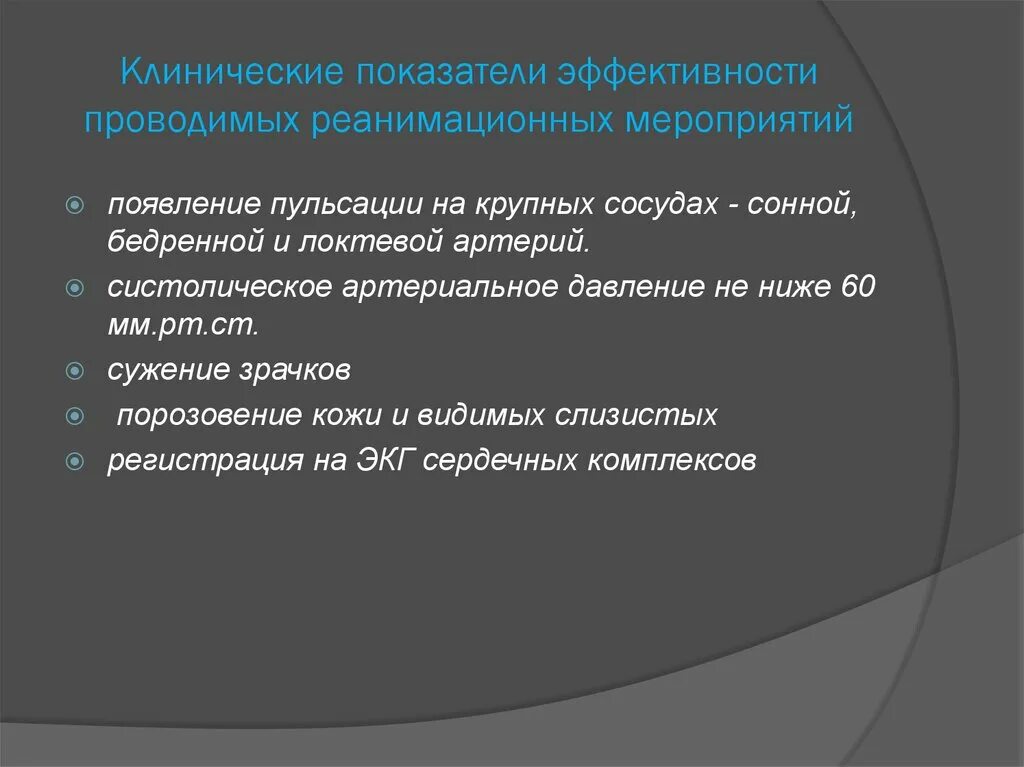 Клинические показатели эффективности проводимых реанимационных мероприятий

появление пульсации на крупных сосудах - сонной, бедренной и локтевой артерий.

систолическое артериальное давление не ниже 60 мм.рт.ст.

сужение зрачков

порозовение кожи и видимых слизистых

регистрация на ЭКГ сердечных комплексов